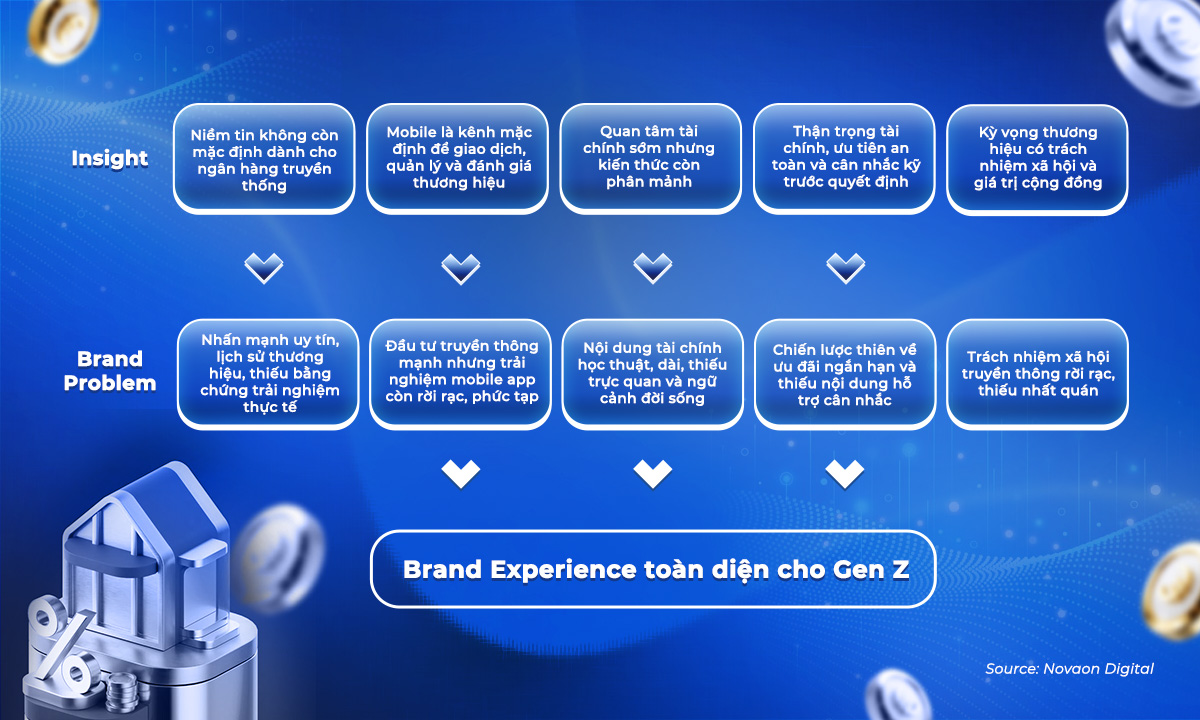 Insight

Niềm tin không còn mặc định dành cho ngân hàng truyền thống

Mobile là kênh mặc định để giao dịch, quản lý và đánh giá thương hiệu

Quan tâm tài chính sớm nhưng kiến thức còn phân mảnh

Thận trọng tài chính, ưu tiên an toàn và cân nhắc kỹ trước quyết định

Kỳ vọng thương hiệu có trách nhiệm xã hội và giá trị cộng đồng

Brand Problem

Nhấn mạnh uy tín, lịch sử thương hiệu, thiếu bằng chứng trải nghiệm thực tế

Đầu tư truyền thông mạnh nhưng trải nghiệm mobile app còn rời rạc, phức tạp

Nội dung tài chính học thuật, dài, thiếu trực quan và ngữ cảnh đời sống

Chiến lược thiên về ưu đãi ngắn hạn và thiếu nội dung hỗ trợ cân nhắc

Trách nhiệm xã hội truyền thông rời rạc, thiếu nhất quán

Brand Experience toàn diện cho Gen Z

Source: Novaon Digital